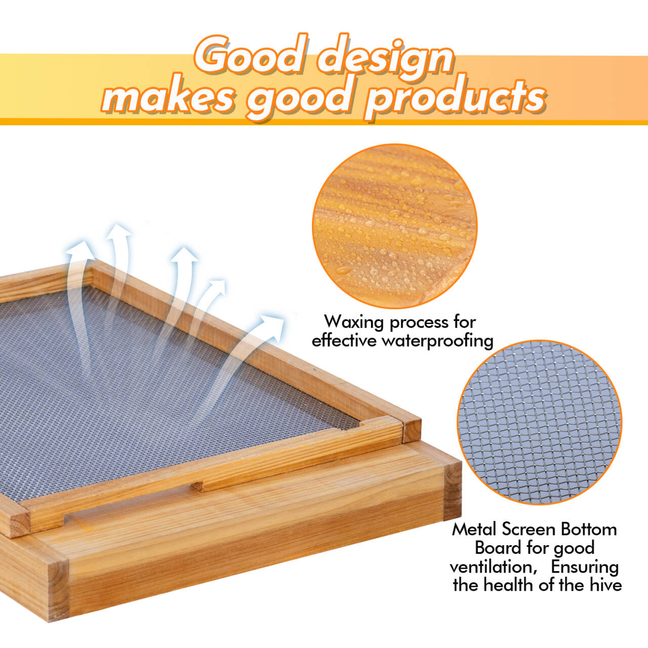 Good design makes good products

Waxing process for effective waterproofing

Metal Screen Bottom Board for good ventilation, Ensuring the health of the hive